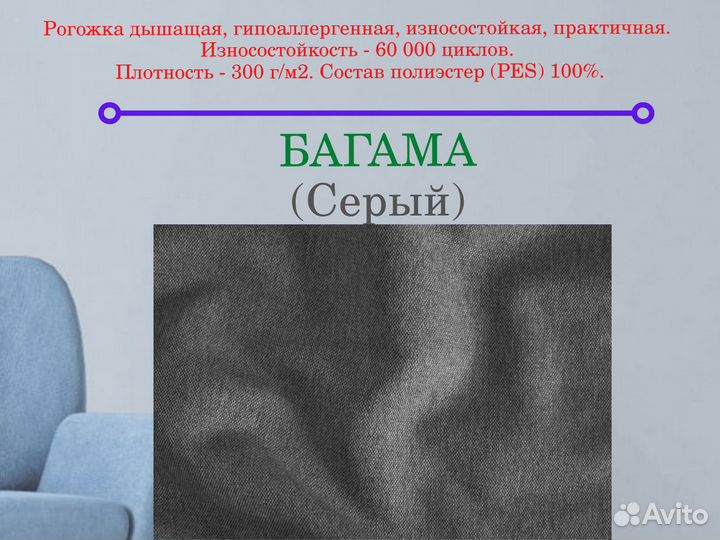 Рогожка дышащая, гипоаллергенная, износостойкая, практичная.
Износостойкость - 60 000 циклов.
Плотность - 300 г/м2. Состав полиэстер (PES) 100%.

БАГАМА
(Серый)

Avito